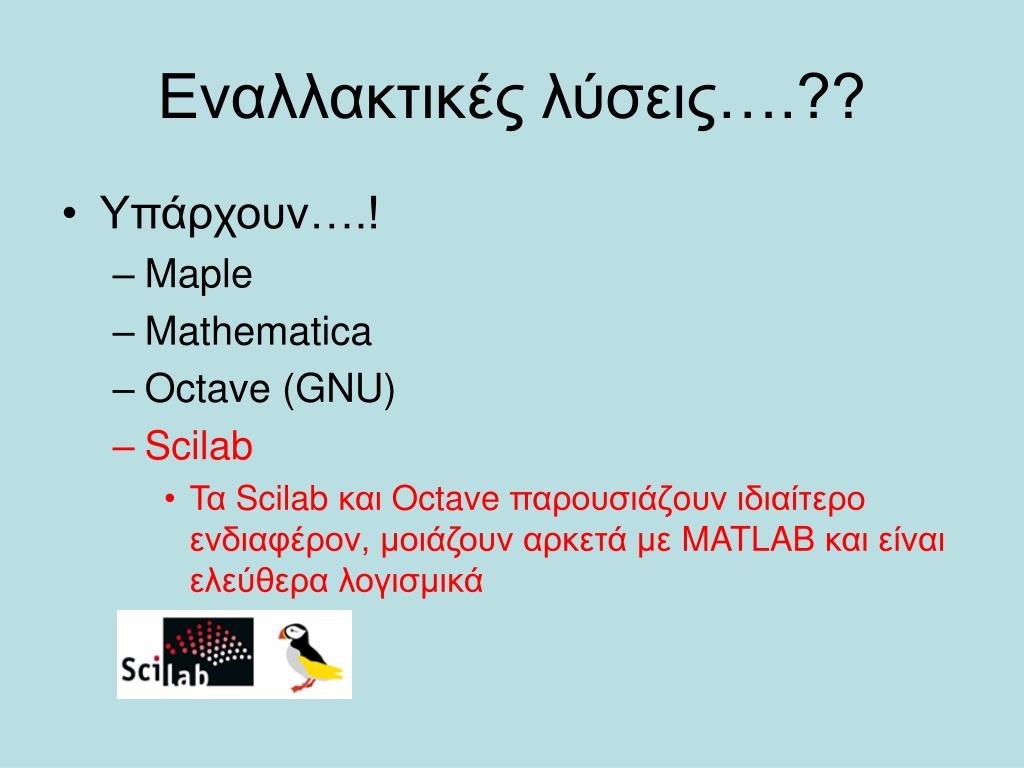 Εναλλακτικές λύσεις….??

• Υπάρχουν….!
– Maple
– Mathematica
– Octave (GNU)
– Scilab
• Τα Scilab και Octave παρουσιάζουν ιδιαίτερο ενδιαφέρον, μοιάζουν αρκετά με MATLAB και είναι ελεύθερα λογισμικά

Scilab